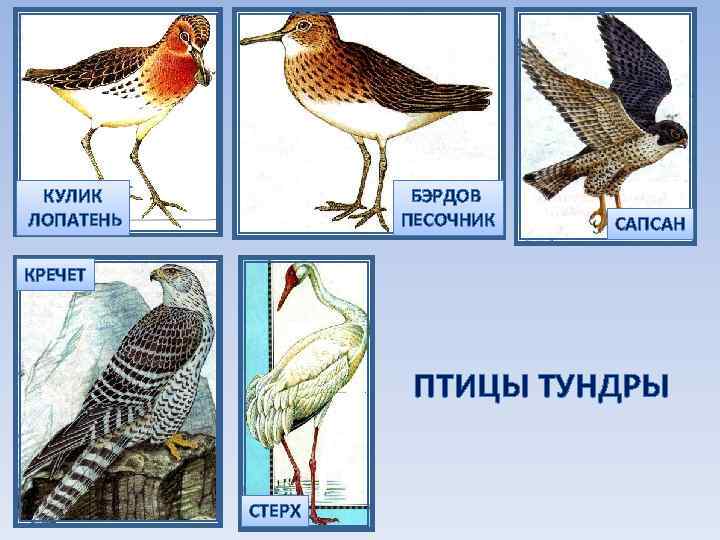 КУЛИК ЛОПАТЕНЬ

БЭРДОВ ПЕСОЧНИК

САПСАН

КРЕЧЕТ

СТЕРХ

ПТИЦЫ ТУНДРЫ